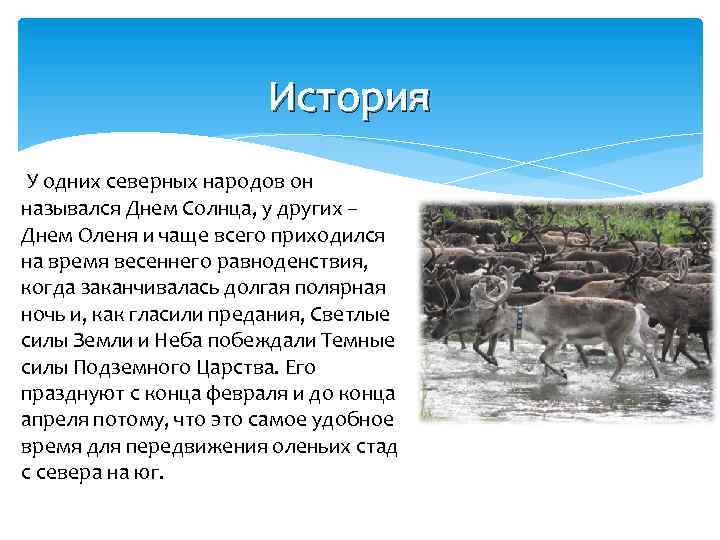 История

У одних северных народов он назывался Днем Солнца, у других – Днем Оленя и чаще всего приходился на время весеннего равноденствия, когда заканчивалась долгая полярная ночь и, как гласили предания, Светлые силы Земли и Неба побеждали Темные силы Подземного Царства. Его празднуют с конца февраля и до конца апреля потому, что это самое удобное время для передвижения оленьих стад с севера на юг.